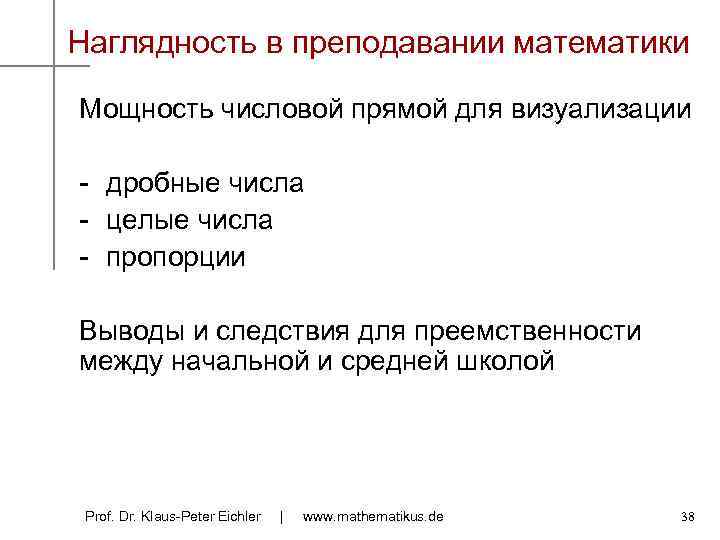 Наглядность в преподавании математики

Мощность числовой прямой для визуализации

- дробные числа
- целые числа
- пропорции

Выводы и следствия для преемственности между начальной и средней школой

Prof. Dr. Klaus-Peter Eichler | www.mathematikus.de

38